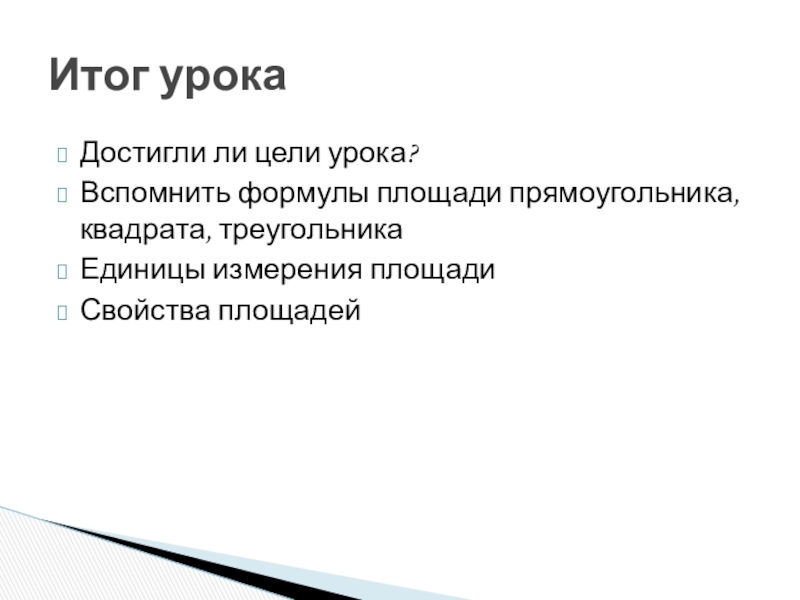 Итог урока

Достигли ли цели урока?

Вспомнить формулы площади прямоугольника, квадрата, треугольника

Единицы измерения площади

Свойства площадей